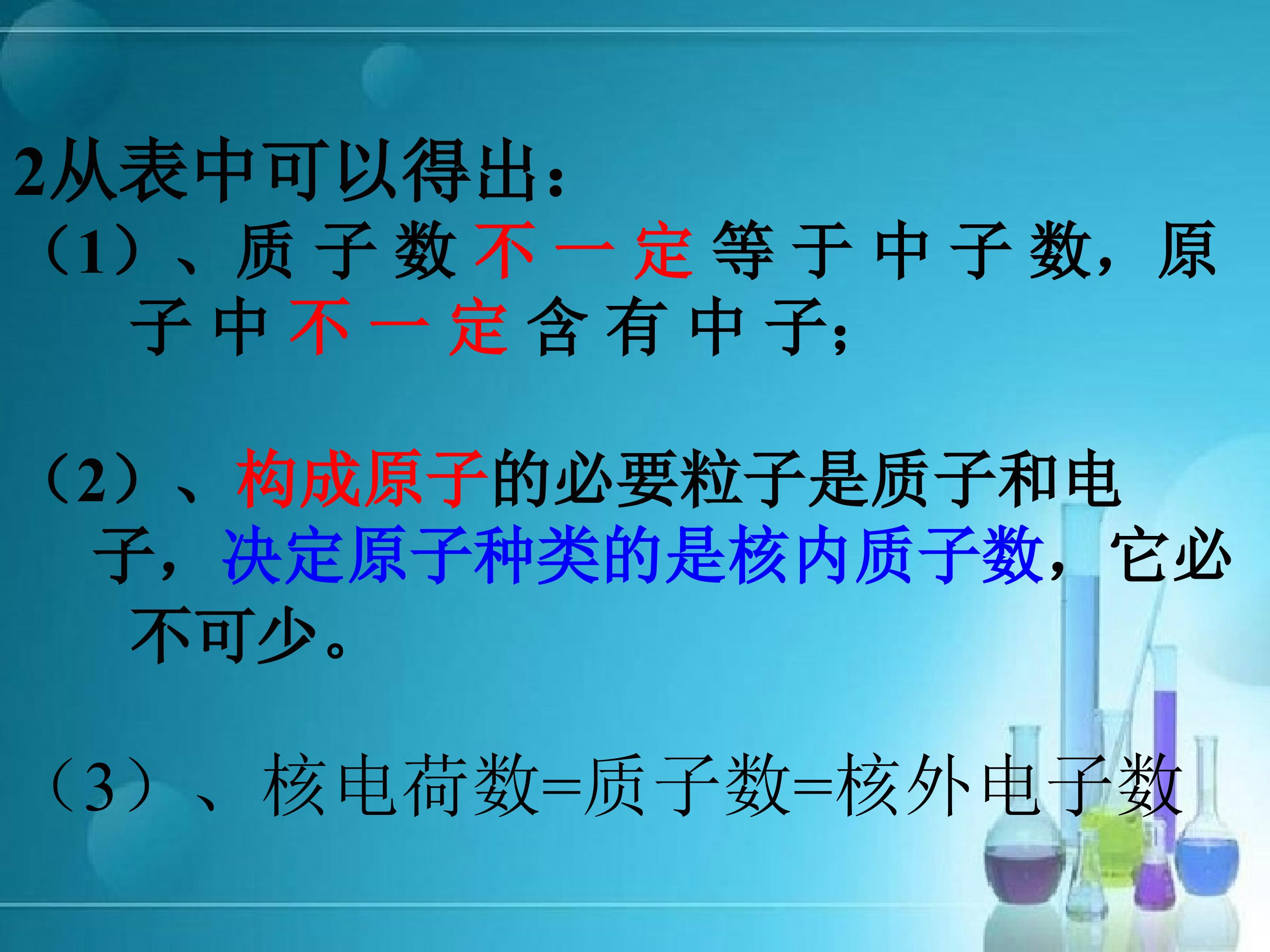 2从表中可以得出：

（1）、质子数不一定等于中子数，原子中不一定含有中子；

（2）、构成原子的必要粒子是质子和电子，决定原子种类的是核内质子数，它必不可少。

（3）、核电荷数=质子数=核外电子数